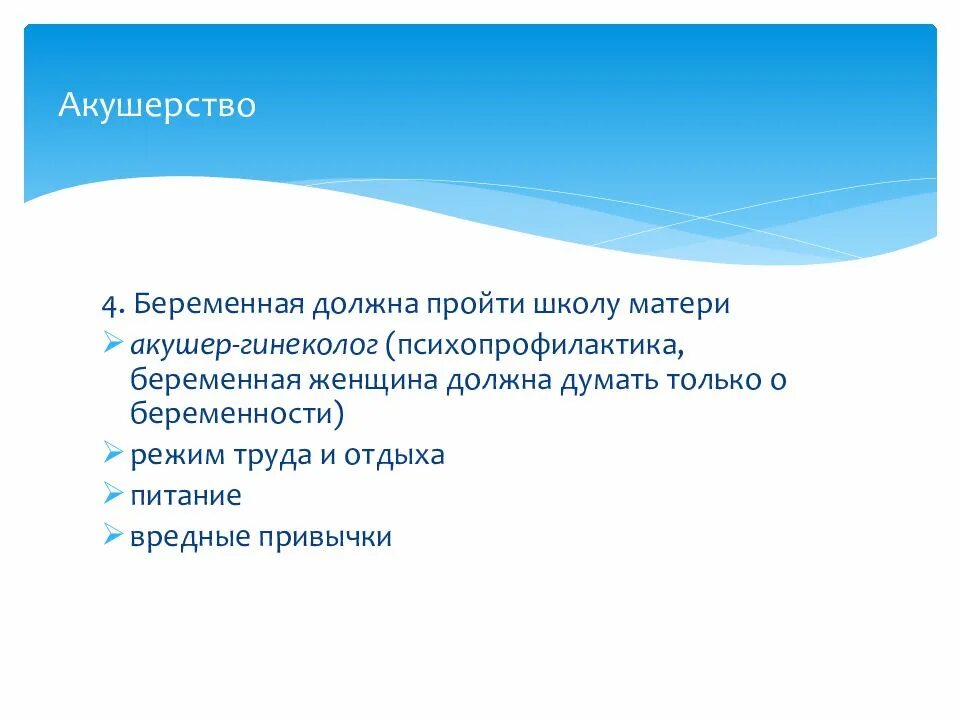 Акушерство

4. Беременная должна пройти школу матери

➢ акушер-гинеколог (психопрофилактика, беременная женщина должна думать только о беременности)

➢ режим труда и отдыха

➢ питание

➢ вредные привычки